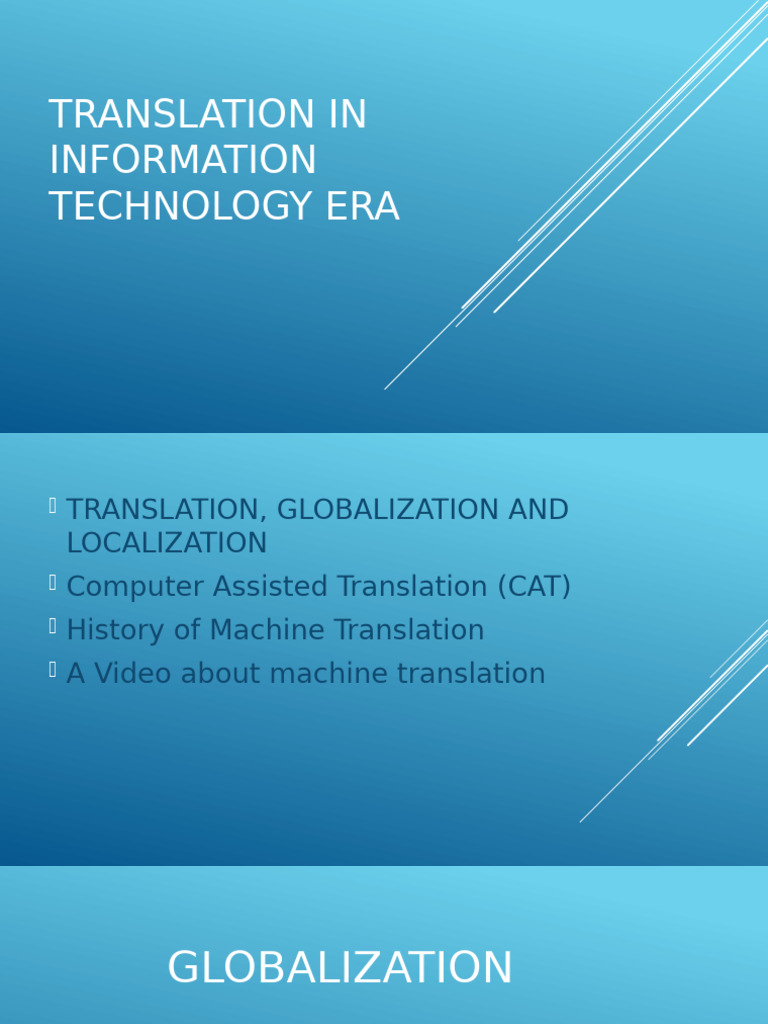 TRANSLATION IN INFORMATION TECHNOLOGY ERA

TRANSLATION, GLOBALIZATION AND LOCALIZATION
Computer Assisted Translation (CAT)
History of Machine Translation
A Video about machine translation

GLOBALIZATION